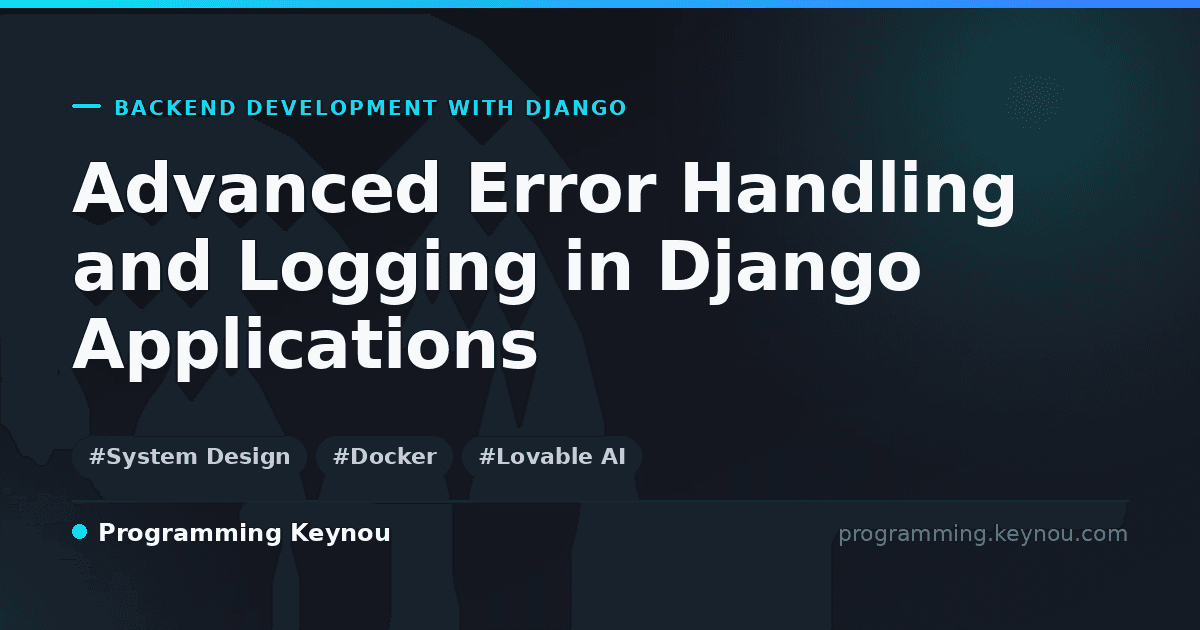 BACKEND DEVELOPMENT WITH DJANGO

Advanced Error Handling and Logging in Django Applications

#System Design #Docker #Lovable AI

Programming Keynou

programming.keynou.com